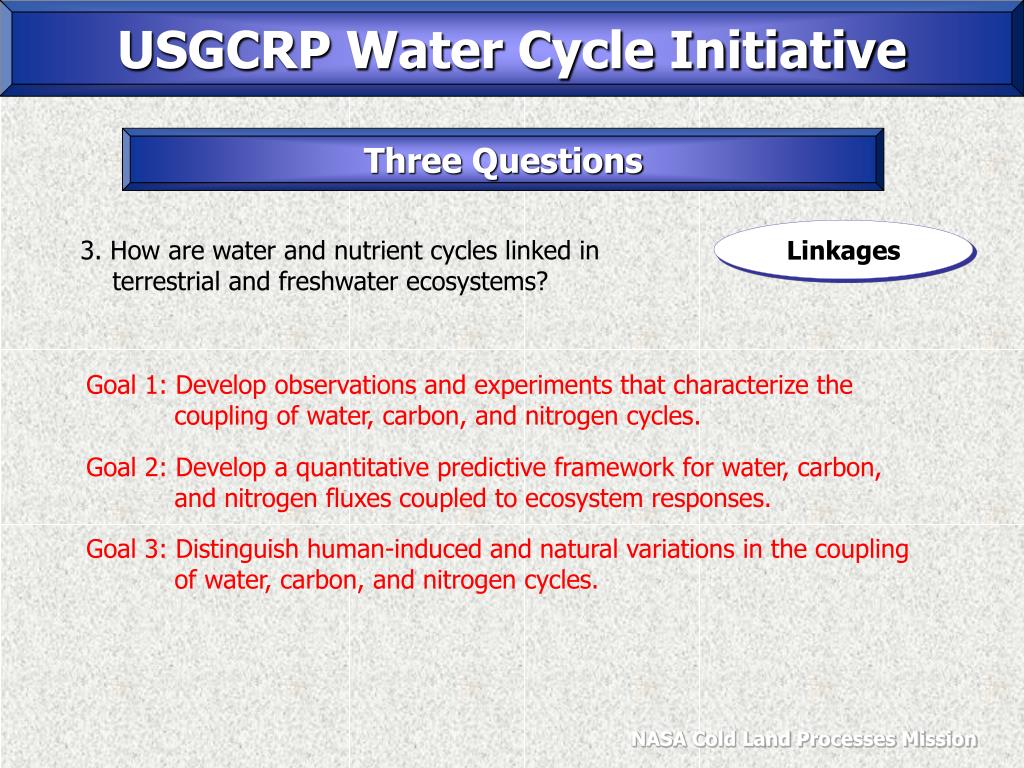 USGCRP Water Cycle Initiative

Three Questions

3. How are water and nutrient cycles linked in terrestrial and freshwater ecosystems?

Linkages

Goal 1: Develop observations and experiments that characterize the coupling of water, carbon, and nitrogen cycles.

Goal 2: Develop a quantitative predictive framework for water, carbon, and nitrogen fluxes coupled to ecosystem responses.

Goal 3: Distinguish human-induced and natural variations in the coupling of water, carbon, and nitrogen cycles.

NASA Cold Land Processes Mission